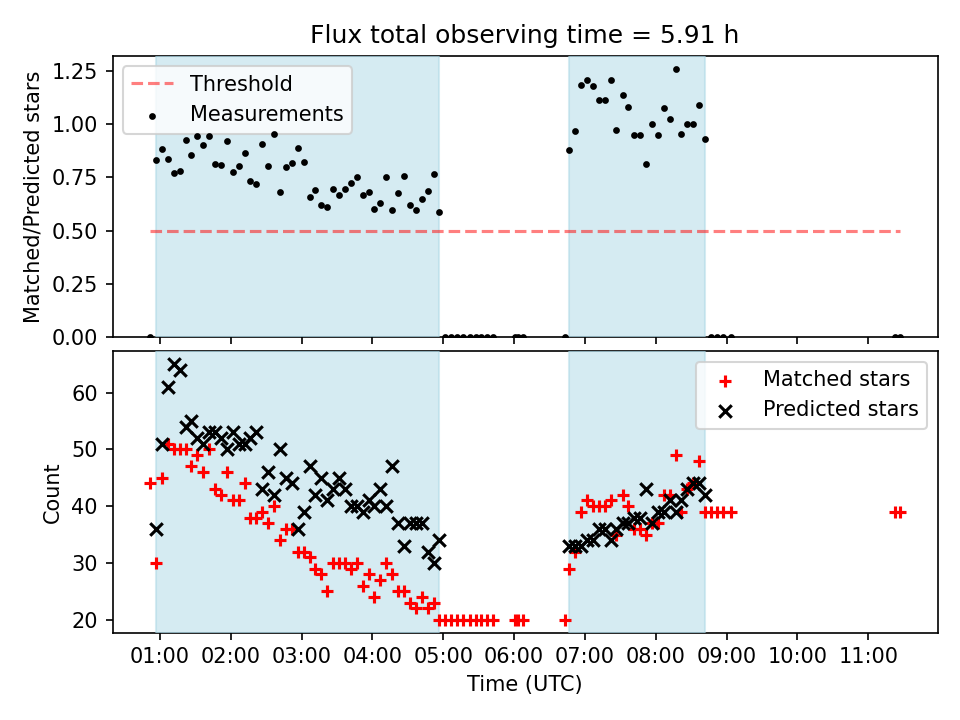 Flux total observing time = 5.91 h

Threshold
Measurements

Matched/Predicted stars

1.25
1.00
0.75
0.50
0.25
0.00

Matched stars
Predicted stars

Count

60
50
40
30
20

01:00 02:00 03:00 04:00 05:00 06:00 07:00 08:00 09:00 10:00 11:00

Time (UTC)